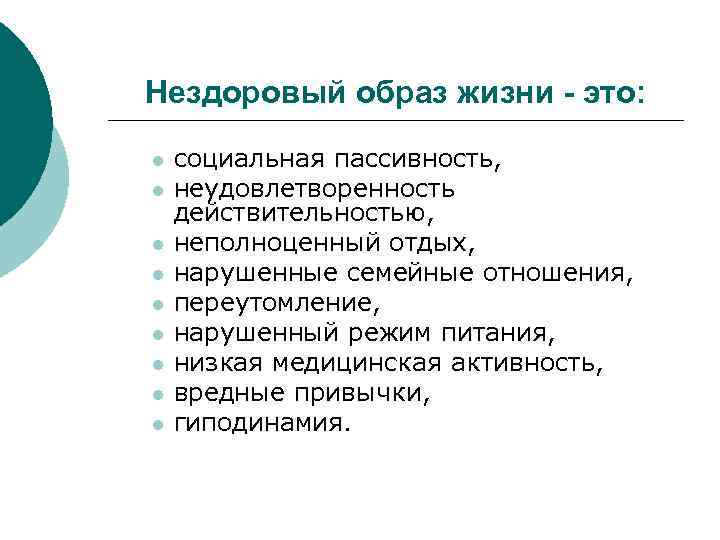 Нездоровый образ жизни - это:

- социальная пассивность,
- неудовлетворенность действительностью,
- неполноценный отдых,
- нарушенные семейные отношения,
- переутомление,
- нарушенный режим питания,
- низкая медицинская активность,
- вредные привычки,
- гиподинамия.